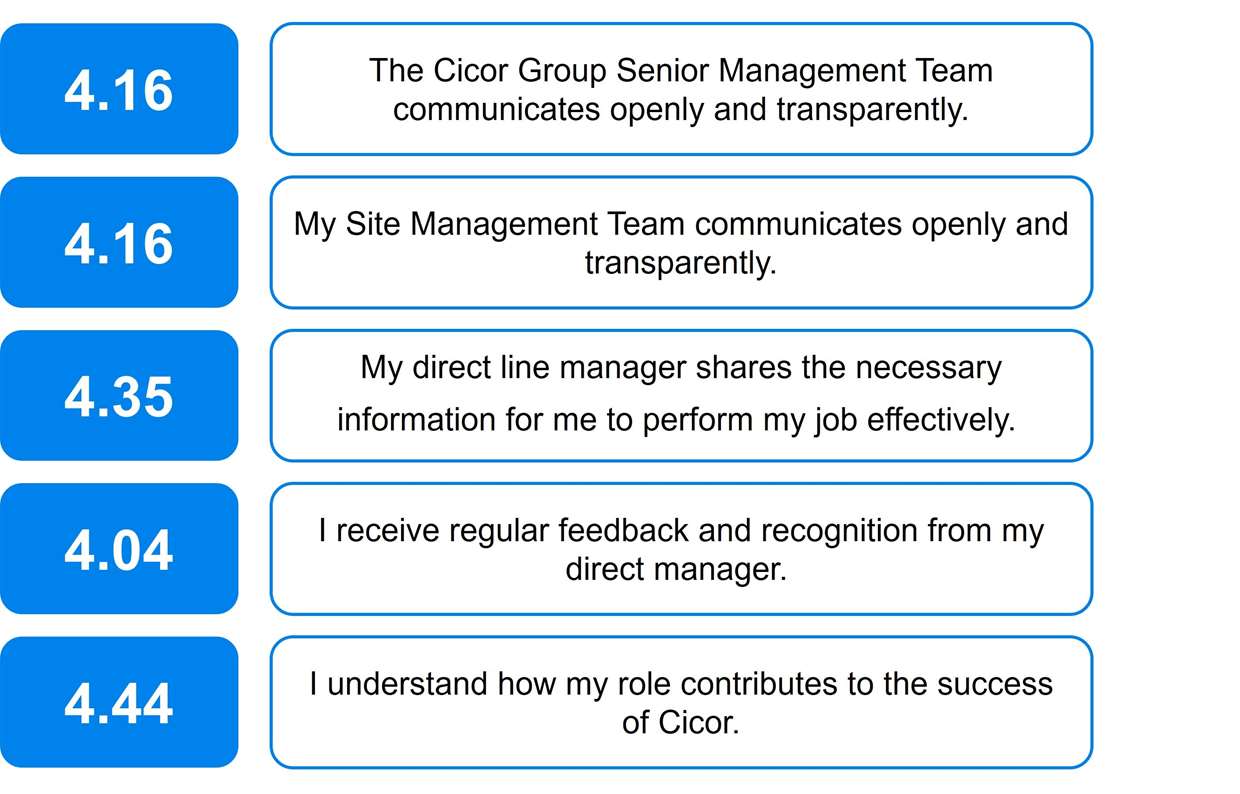 4.16

The Cicor Group Senior Management Team communicates openly and transparently.

4.16

My Site Management Team communicates openly and transparently.

4.35

My direct line manager shares the necessary information for me to perform my job effectively.

4.04

I receive regular feedback and recognition from my direct manager.

4.44

I understand how my role contributes to the success of Cicor.